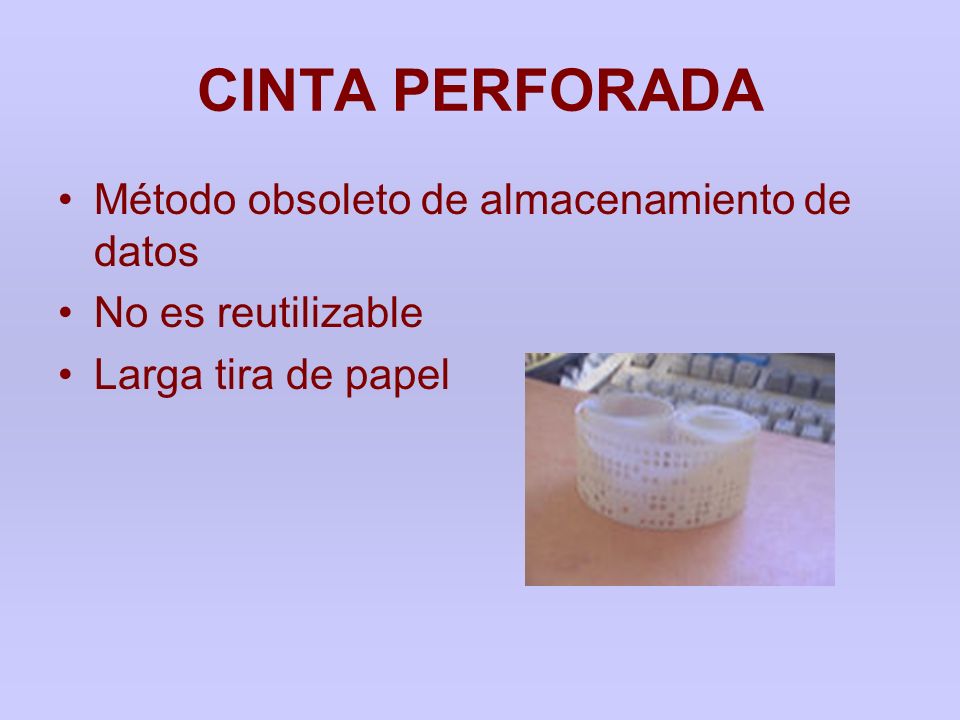 CINTA PERFORADA

• Método obsoleto de almacenamiento de datos
• No es reutilizable
• Larga tira de papel